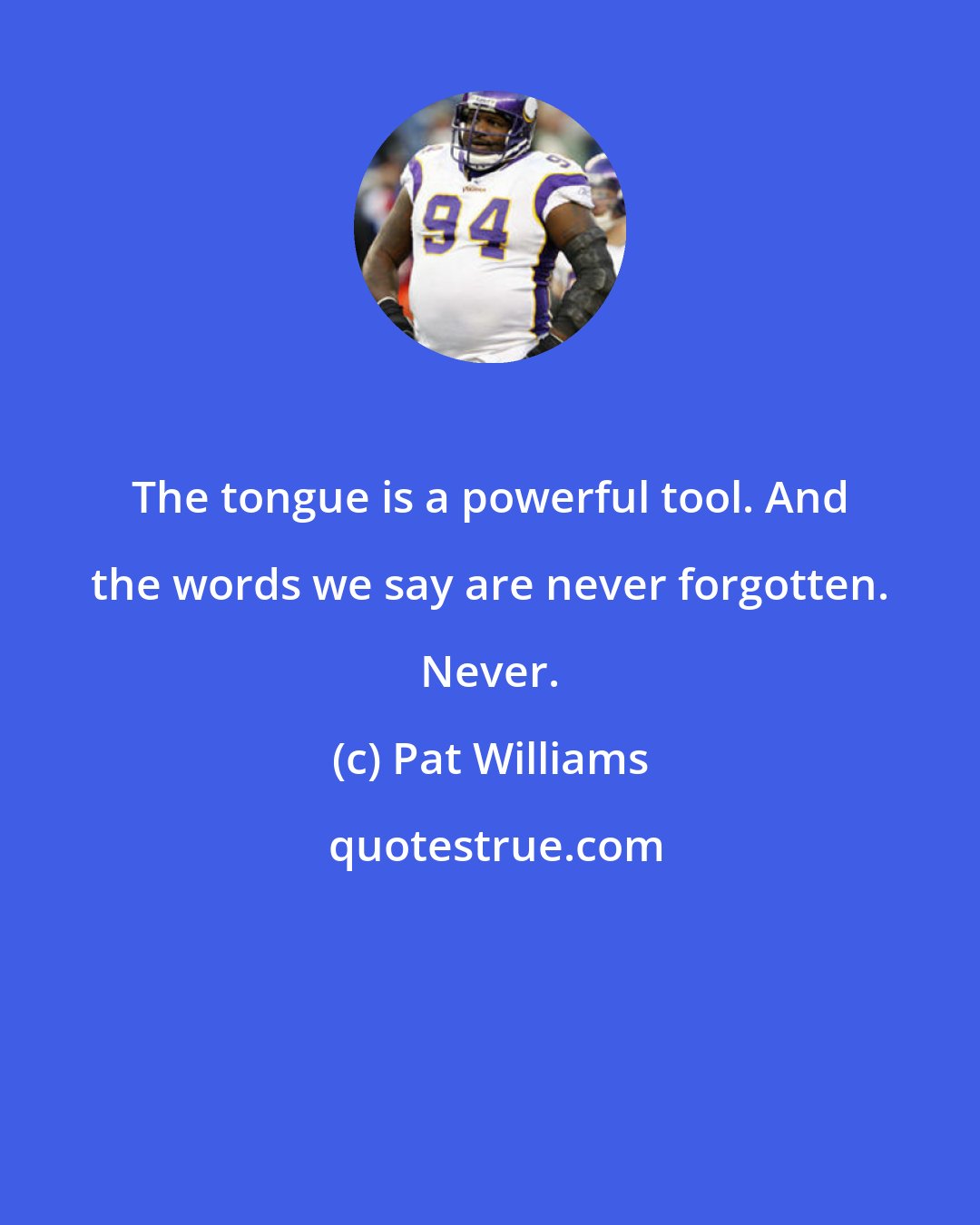 94

The tongue is a powerful tool. And the words we say are never forgotten. Never.

(c) Pat Williams

quotestrue.com